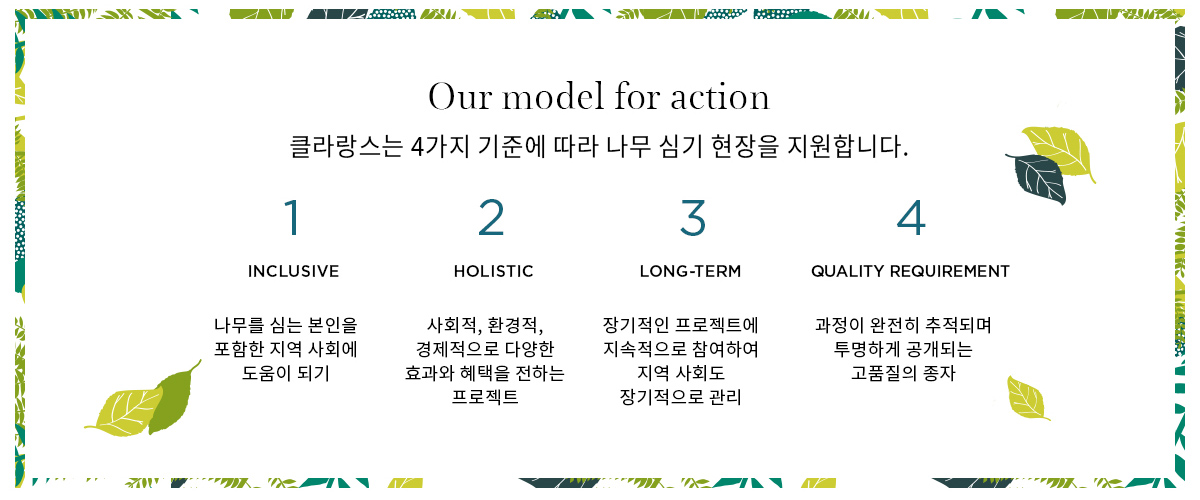 Our model for action

클라랑스는 4가지 기준에 따라 나무 심기 현장을 지원합니다.

1

INCLUSIVE

나무를 심는 본인을 포함한 지역 사회에 도움이 되기

2

HOLISTIC

사회적, 환경적, 경제적으로 다양한 효과와 혜택을 전하는 프로젝트

3

LONG-TERM

장기적인 프로젝트에 지속적으로 참여하여 지역 사회도 장기적으로 관리

4

QUALITY REQUIREMENT

과정이 완전히 추적되며 투명하게 공개되는 고품질의 종자